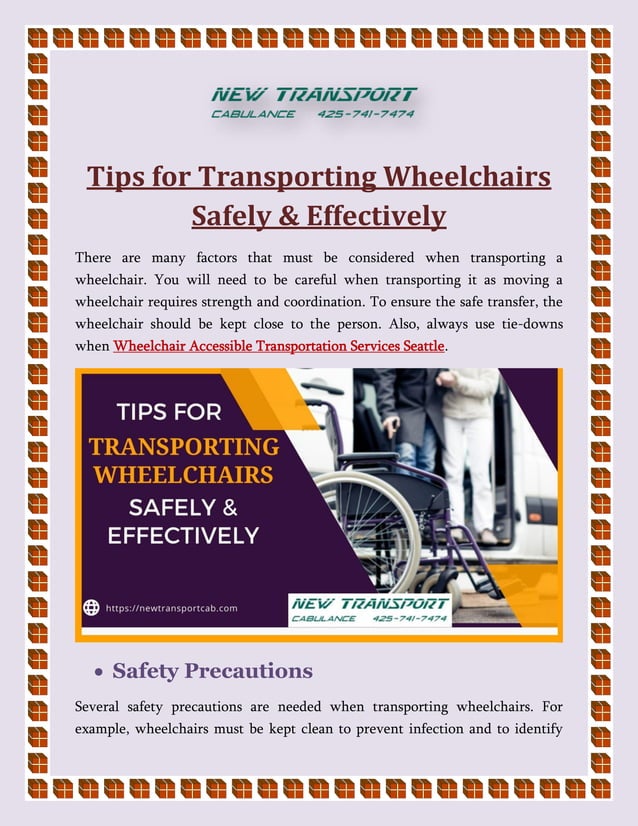 NEW TRANSPORT
CABULANCE 425-741-7474

Tips for Transporting Wheelchairs Safely & Effectively

There are many factors that must be considered when transporting a wheelchair. You will need to be careful when transporting it as moving a wheelchair requires strength and coordination. To ensure the safe transfer, the wheelchair should be kept close to the person. Also, always use tie-downs when Wheelchair Accessible Transportation Services Seattle.

TIPS FOR
TRANSPORTING WHEELCHAIRS
SAFELY &
EFFECTIVELY

https://newtransportcab.com

NEW TRANSPORT
CABULANCE 425-741-7474

• Safety Precautions

Several safety precautions are needed when transporting wheelchairs. For example, wheelchairs must be kept clean to prevent infection and to identify